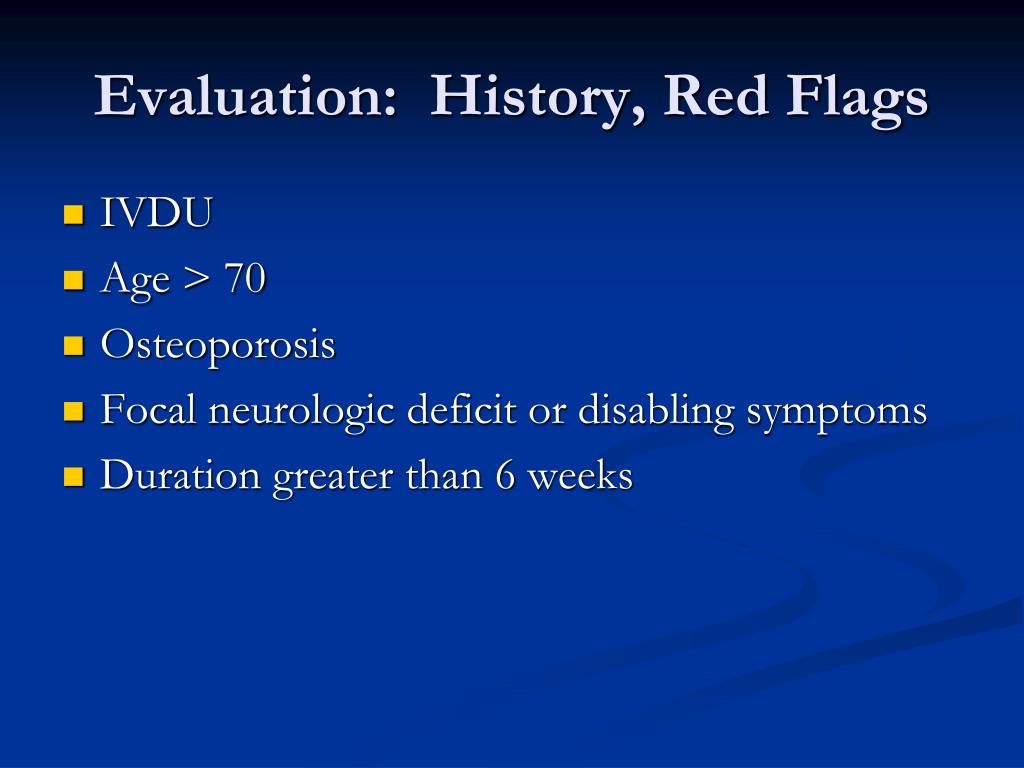 Evaluation: History, Red Flags

- IVDU
- Age > 70
- Osteoporosis
- Focal neurologic deficit or disabling symptoms
- Duration greater than 6 weeks